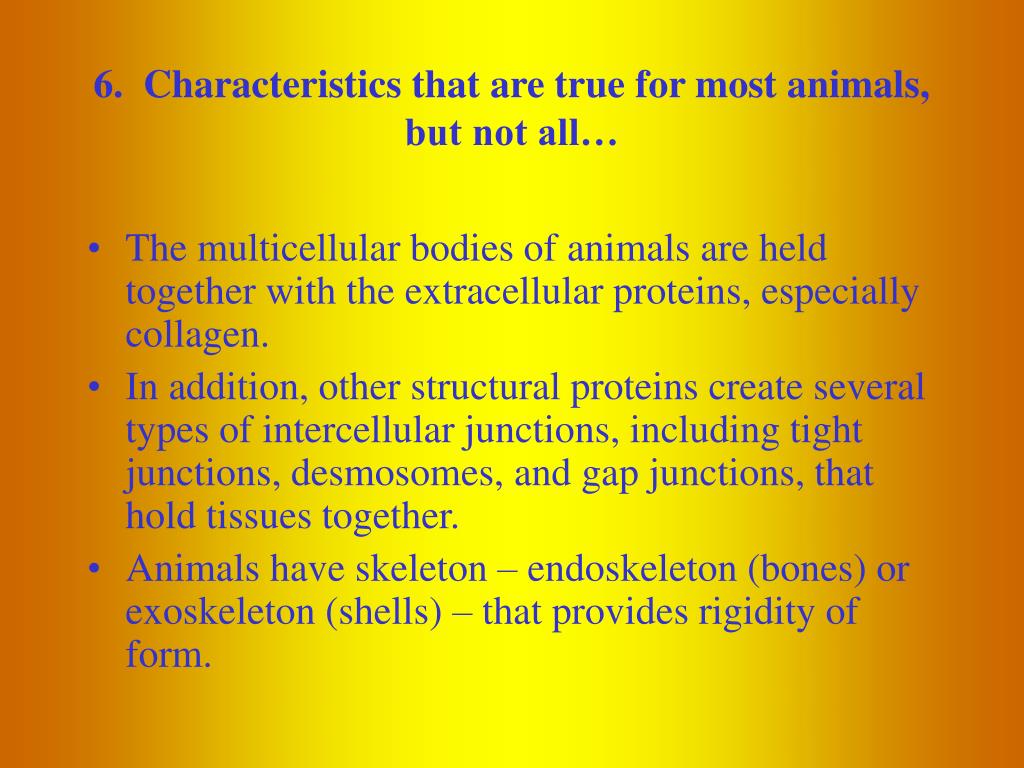 6. Characteristics that are true for most animals, but not all…

• The multicellular bodies of animals are held together with the extracellular proteins, especially collagen.
• In addition, other structural proteins create several types of intercellular junctions, including tight junctions, desmosomes, and gap junctions, that hold tissues together.
• Animals have skeleton – endoskeleton (bones) or exoskeleton (shells) – that provides rigidity of form.